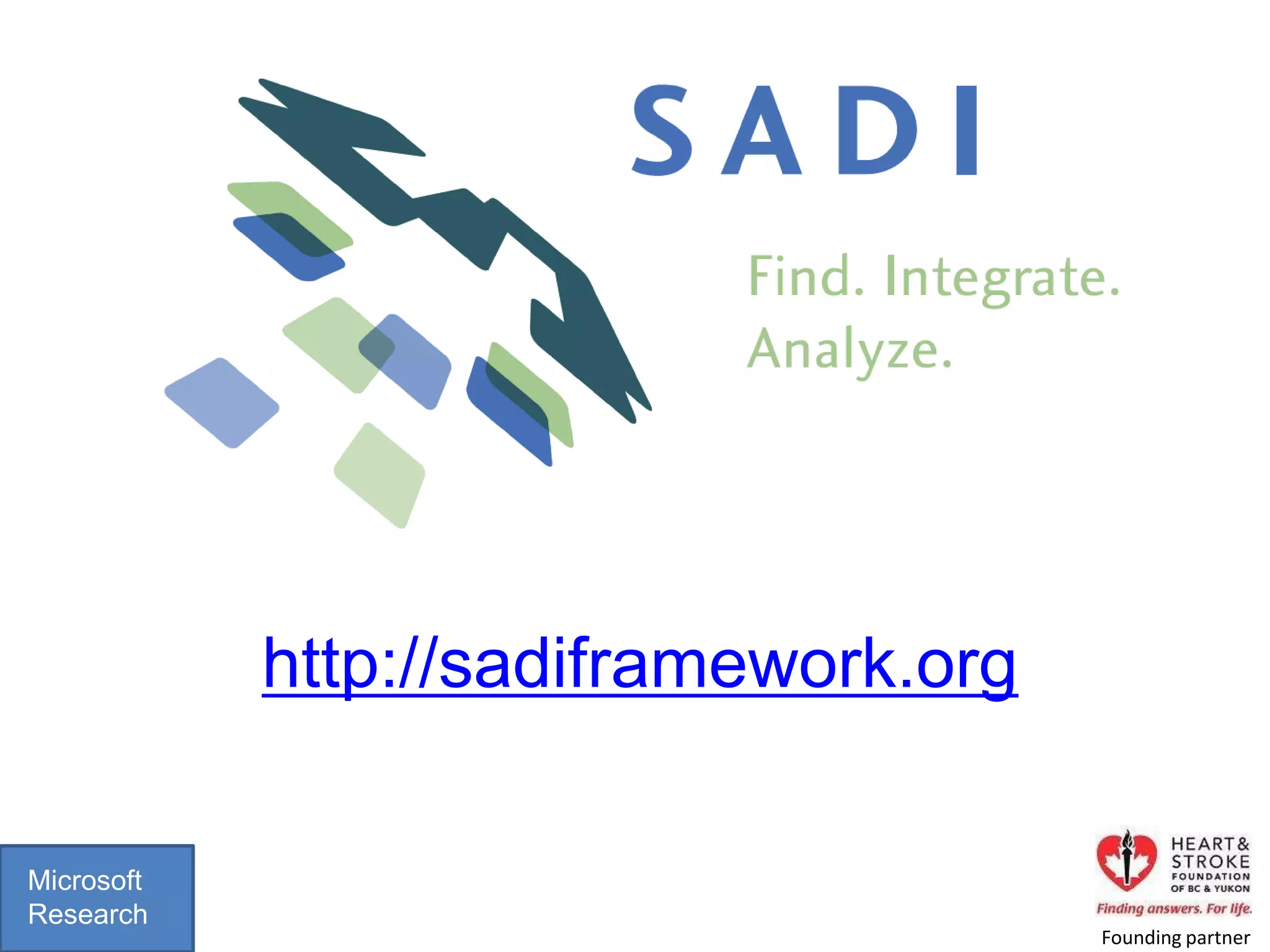 SADI

Find. Integrate. Analyze.

http://sadiframework.org

Microsoft Research

HEART & STROKE FOUNDATION OF BC & YUKON

Finding answers. For life.

Founding partner